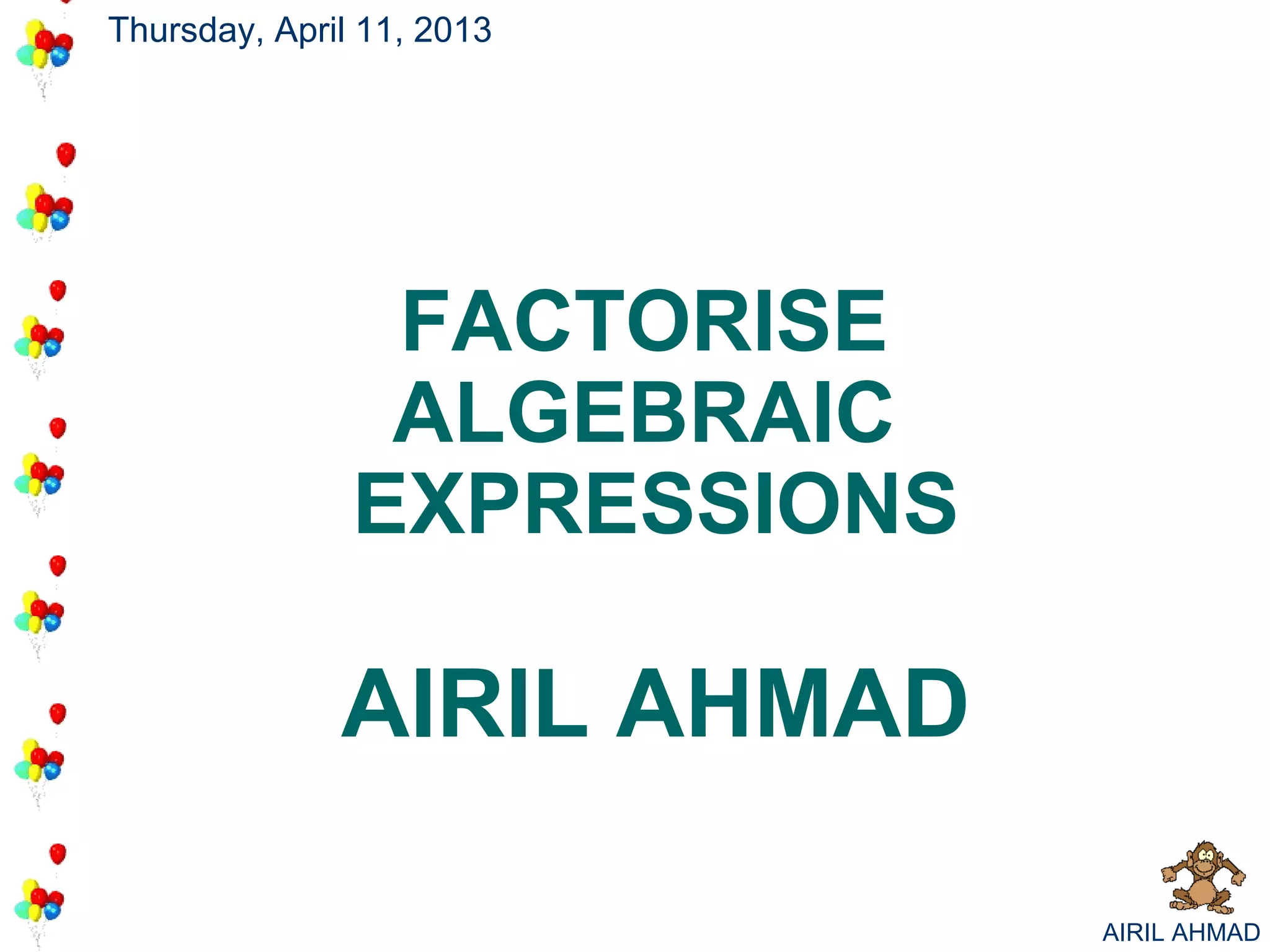 Thursday, April 11, 2013

FACTORISE ALGEBRAIC EXPRESSIONS

AIRIL AHMAD

AIRIL AHMAD